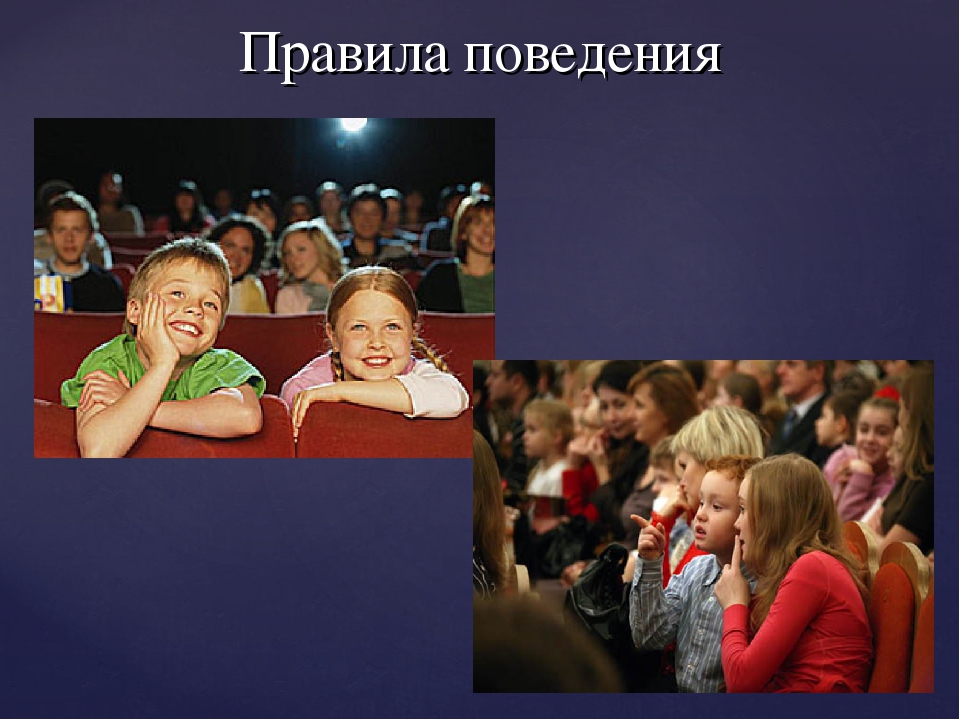 Правила поведения